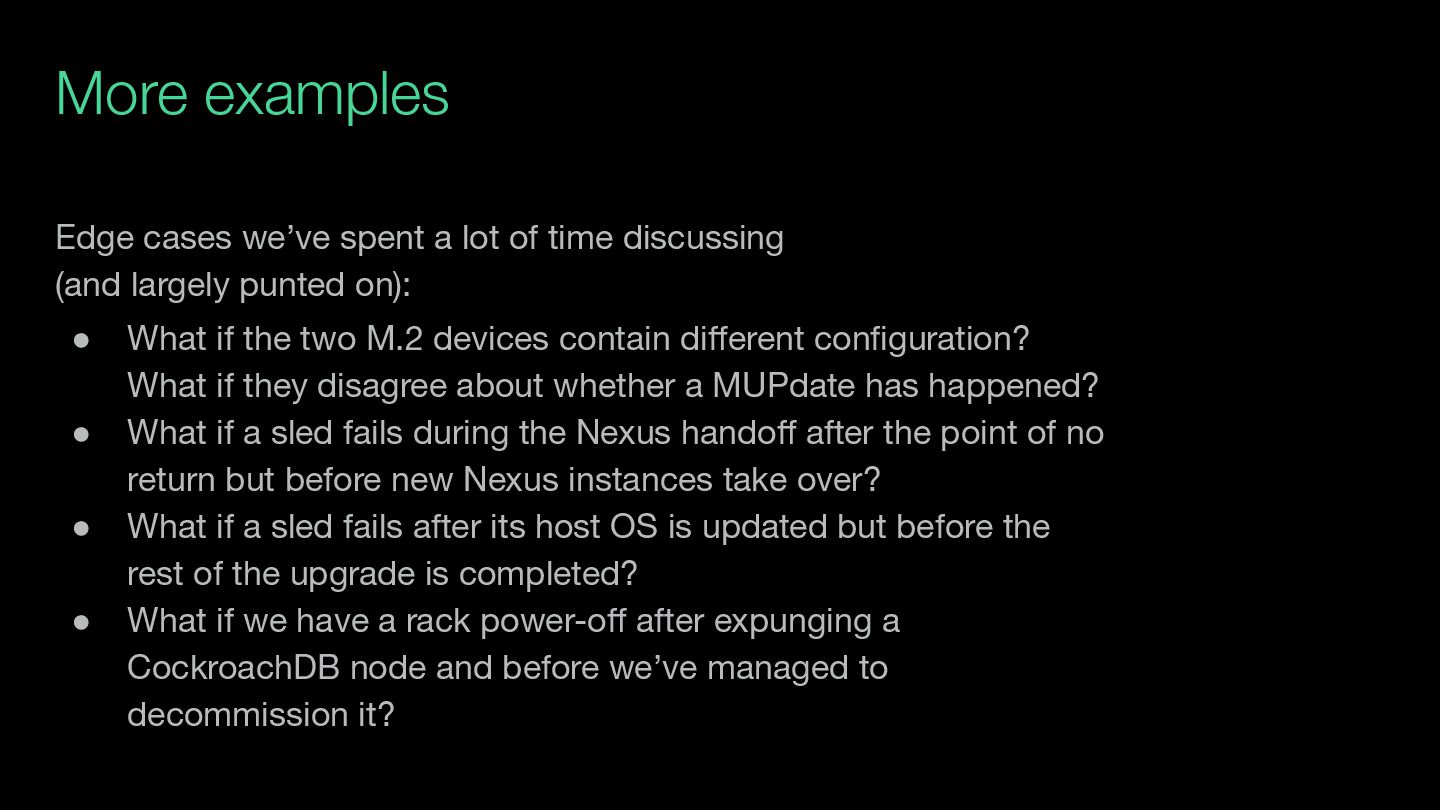 More examples

Edge cases we’ve spent a lot of time discussing
(and largely punted on):

● What if the two M.2 devices contain different configuration? What if they disagree about whether a MUPdate has happened?
● What if a sled fails during the Nexus handoff after the point of no return but before new Nexus instances take over?
● What if a sled fails after its host OS is updated but before the rest of the upgrade is completed?
● What if we have a rack power-off after expunging a CockroachDB node and before we’ve managed to decommission it?